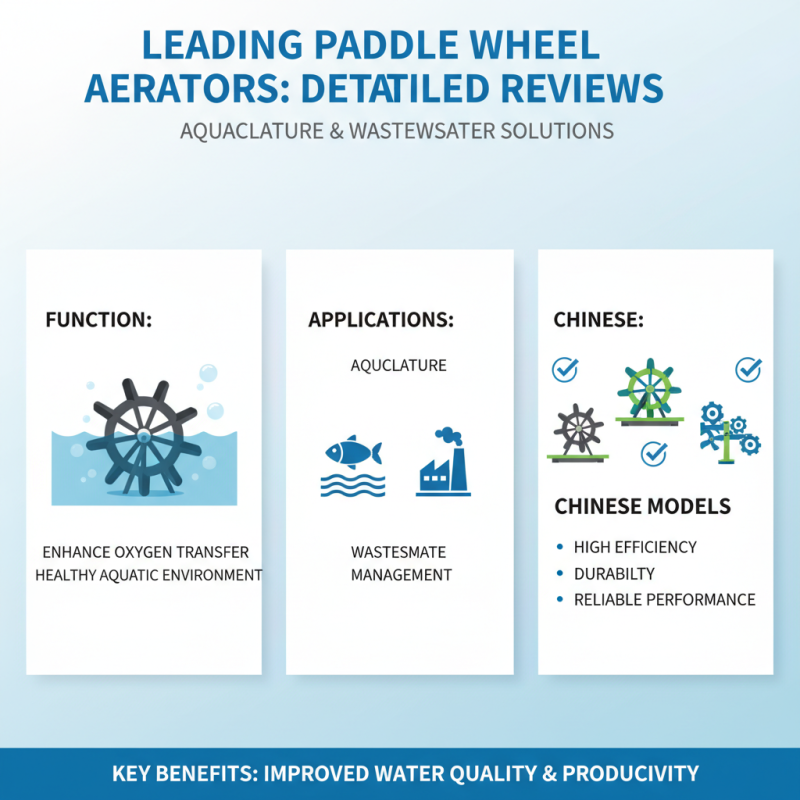 LEADING PADDLE WHEEL AERATORS: DETATILED REVIEWS

AQUACLATURE & WASTEWSATER SOLUTIONS

FUNCTION:

ENHANCE OXYGEN TRANSFER
HEALTHY AQUATIC ENVIRONMENT

APPLICATIONS:

AQUCLATURE

WASTESMATE
MANAGEMENT

CHINESE:

CHINESE MODELS

• HIGH EFFICIENCY
• DURABILTY
• RELIABLE PERFORMANCE

KEY BENEFITS: IMPROVED WATER QUALITY & PRODUCIVITY